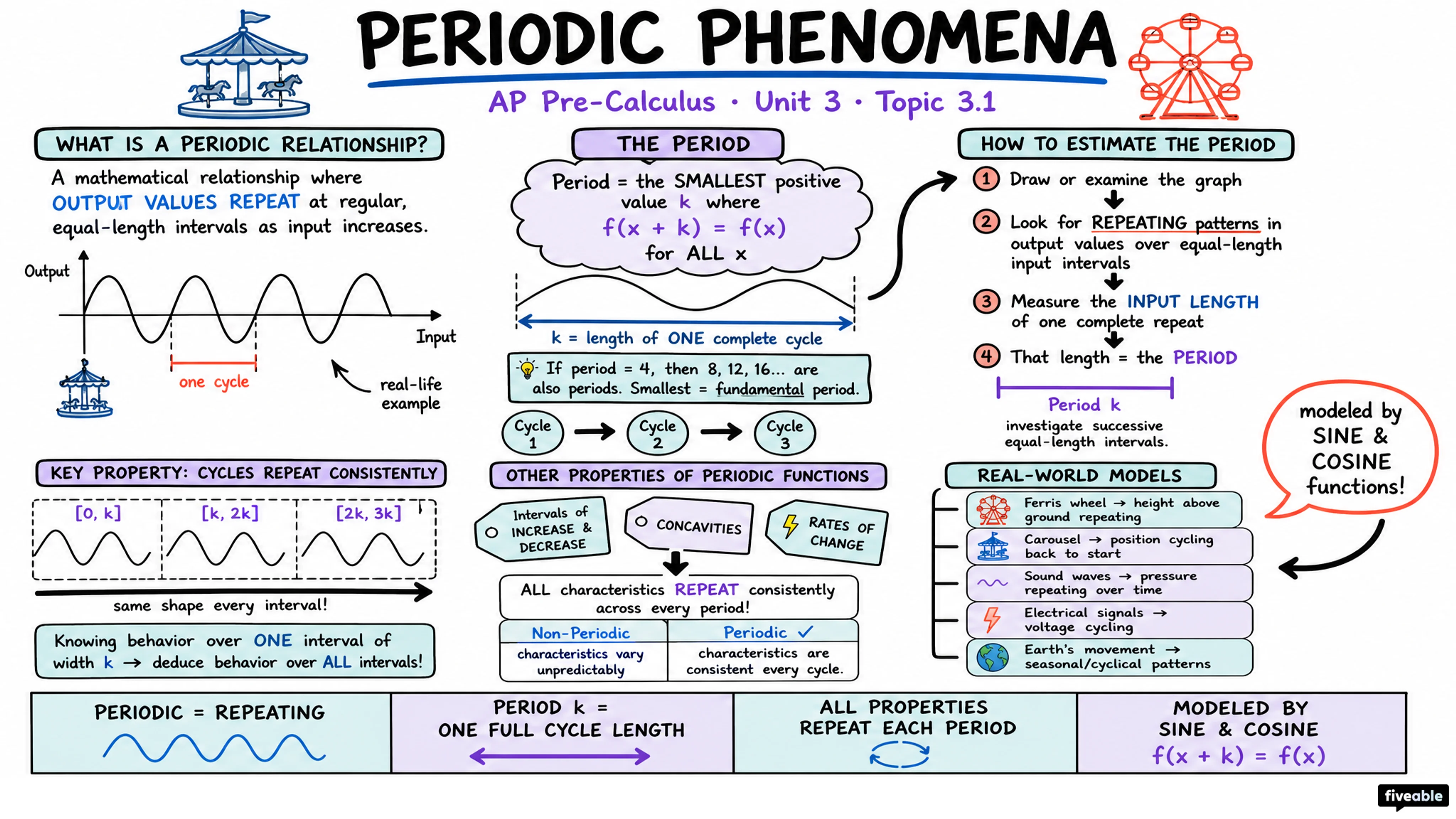 PERIODIC PHENOMENA

AP Pre-Calculus · Unit 3 · Topic 3.1

WHAT IS A PERIODIC RELATIONSHIP?

A mathematical relationship where OUTPUT VALUES REPEAT at regular, equal-length intervals as input increases.

Output

Input

one cycle

real-life example

KEY PROPERTY: CYCLES REPEAT CONSISTENTLY

[0, k]

[k, 2k]

[2k, 3k]

same shape every interval!

Knowing behavior over ONE interval of width k → deduce behavior over ALL intervals!

THE PERIOD

Period = the SMALLEST positive value k where $f(x + k) = f(x)$ for ALL x

k = length of ONE complete cycle

If period = 4, then 8, 12, 16... are also periods. Smallest = fundamental period.

Cycle 1 → Cycle 2 → Cycle 3

OTHER PROPERTIES OF PERIODIC FUNCTIONS

Intervals of INCREASE & DECREASE

CONCAVITIES

RATES OF CHANGE

ALL characteristics REPEAT consistently across every period!

| Non-Periodic | Periodic ✓ |
|---|---|
| characteristics vary unpredictably | characteristics are consistent every cycle. |

HOW TO ESTIMATE THE PERIOD

1 Draw or examine the graph

2 Look for REPEATING patterns in output values over equal-length input intervals

3 Measure the INPUT LENGTH of one complete repeat

4 That length = the PERIOD

Period k

investigate successive equal-length intervals.

modeled by SINE & COSINE functions!

REAL-WORLD MODELS

Ferris wheel → height above ground repeating

Carousel → position cycling back to start

Sound waves → pressure repeating over time

Electrical signals → voltage cycling

Earth's movement → seasonal/cyclical patterns

PERIODIC = REPEATING

PERIOD k = ONE FULL CYCLE LENGTH

ALL PROPERTIES REPEAT EACH PERIOD

MODELED BY SINE & COSINE $f(x + k) = f(x)$

fiveable